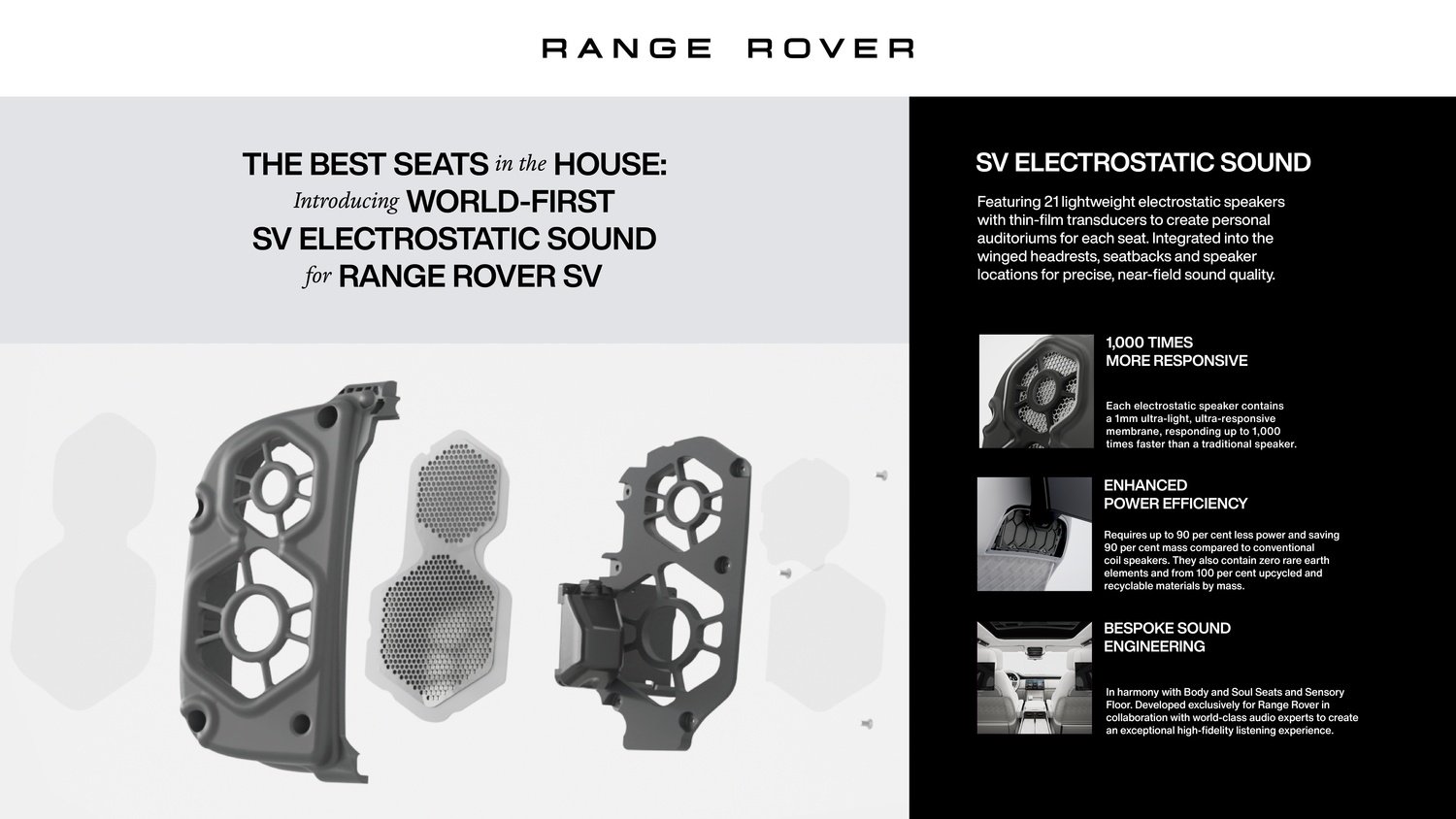 RANGE ROVER

THE BEST SEATS in the HOUSE: Introducing WORLD-FIRST SV ELECTROSTATIC SOUND for RANGE ROVER SV

SV ELECTROSTATIC SOUND

Featuring 21 lightweight electrostatic speakers with thin-film transducers to create personal auditoriums for each seat. Integrated into the winged headrests, seatbacks and speaker locations for precise, near-field sound quality.

1,000 TIMES MORE RESPONSIVE

Each electrostatic speaker contains a 1mm ultra-light, ultra-responsive membrane, responding up to 1,000 times faster than a traditional speaker.

ENHANCED POWER EFFICIENCY

Requires up to 90 per cent less power and saving 90 per cent mass compared to conventional coil speakers. They also contain zero rare earth elements and from 100 per cent upcycled and recyclable materials by mass.

BESPOKE SOUND ENGINEERING

In harmony with Body and Soul Seats and Sensory Floor. Developed exclusively for Range Rover in collaboration with world-class audio experts to create an exceptional high-fidelity listening experience.